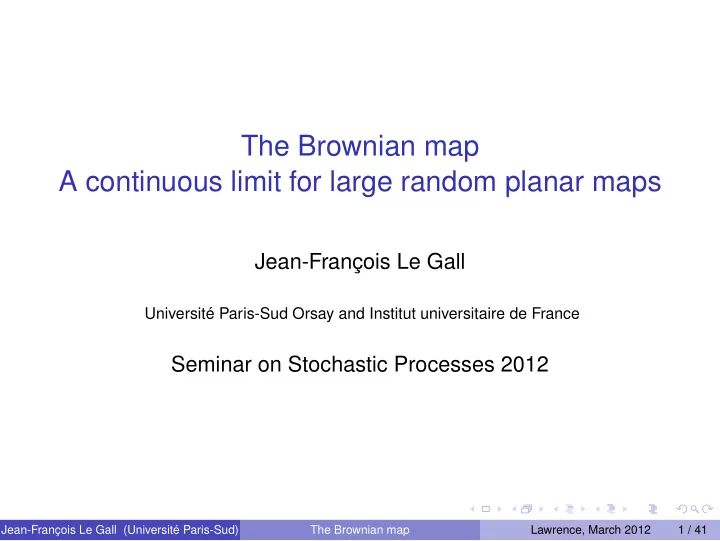 The Brownian map
A continuous limit for large random planar maps

Jean-François Le Gall

Université Paris-Sud Orsay and Institut universitaire de France

Seminar on Stochastic Processes 2012

Jean-François Le Gall (Université Paris-Sud) The Brownian map Lawrence, March 2012 1 / 41